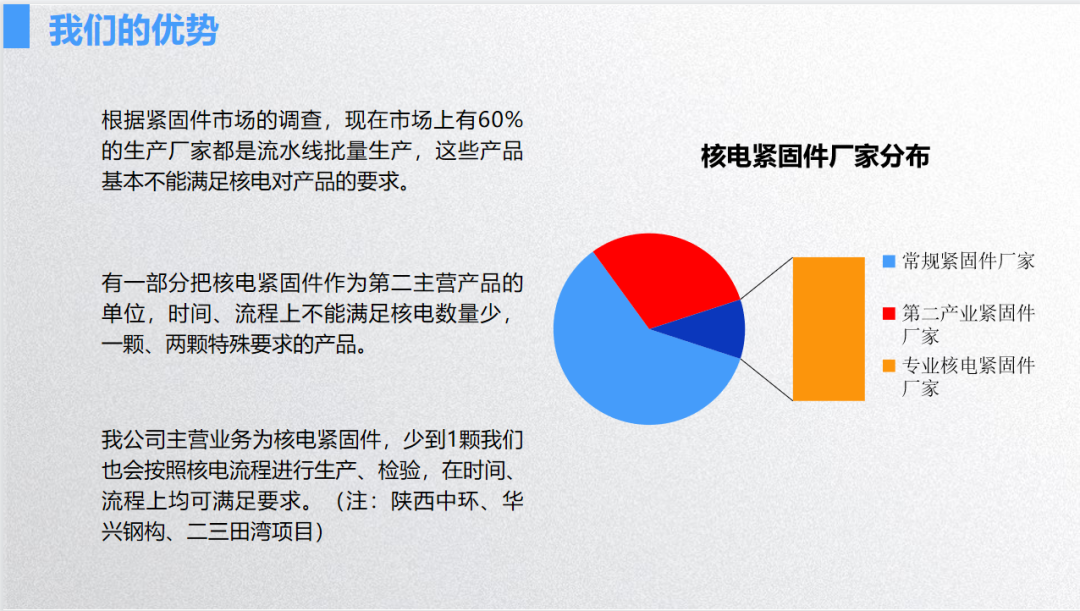 我们的优势

根据紧固件市场的调查，现在市场上有60%的生产厂家都是流水线批量生产，这些产品基本不能满足核电对产品的要求。

有一部分把核电紧固件作为第二主营产品的单位，时间、流程上不能满足核电数量少，一颗、两颗特殊要求的产品。

我公司主营业务为核电紧固件，少到1颗我们也会按照核电流程进行生产、检验，在时间、流程上均可满足要求。（注：陕西中环、华兴钢构、二三田湾项目）

核电紧固件厂家分布

常规紧固件厂家
第二产业紧固件厂家
专业核电紧固件厂家